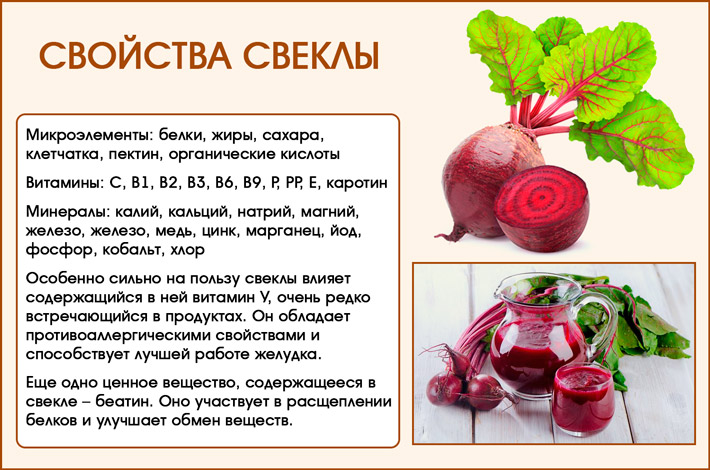 СВОЙСТВА СВЕКЛЫ

Микроэлементы: белки, жиры, сахара, клетчатка, пектин, органические кислоты

Витамины: С, В1, В2, В3, В6, В9, Р, РР, Е, каротин

Минералы: калий, кальций, натрий, магний, железо, железо, медь, цинк, марганец, йод, фосфор, кобальт, хлор

Особенно сильно на пользу свеклы влияет содержащийся в ней витамин У, очень редко встречающийся в продуктах. Он обладает противоаллергическими свойствами и способствует лучшей работе желудка.

Еще одно ценное вещество, содержащееся в свекле – беатин. Оно участвует в расщеплении белков и улучшает обмен веществ.